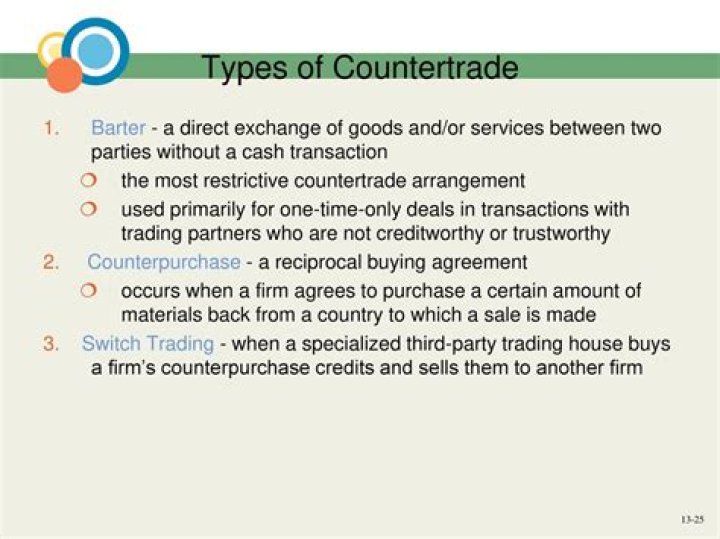 Types of Countertrade

1. Barter - a direct exchange of goods and/or services between two parties without a cash transaction

❍ the most restrictive countertrade arrangement

❍ used primarily for one-time-only deals in transactions with trading partners who are not creditworthy or trustworthy

2. Counterpurchase - a reciprocal buying agreement

❍ occurs when a firm agrees to purchase a certain amount of materials back from a country to which a sale is made

3. Switch Trading - when a specialized third-party trading house buys a firm's counterpurchase credits and sells them to another firm

13-25